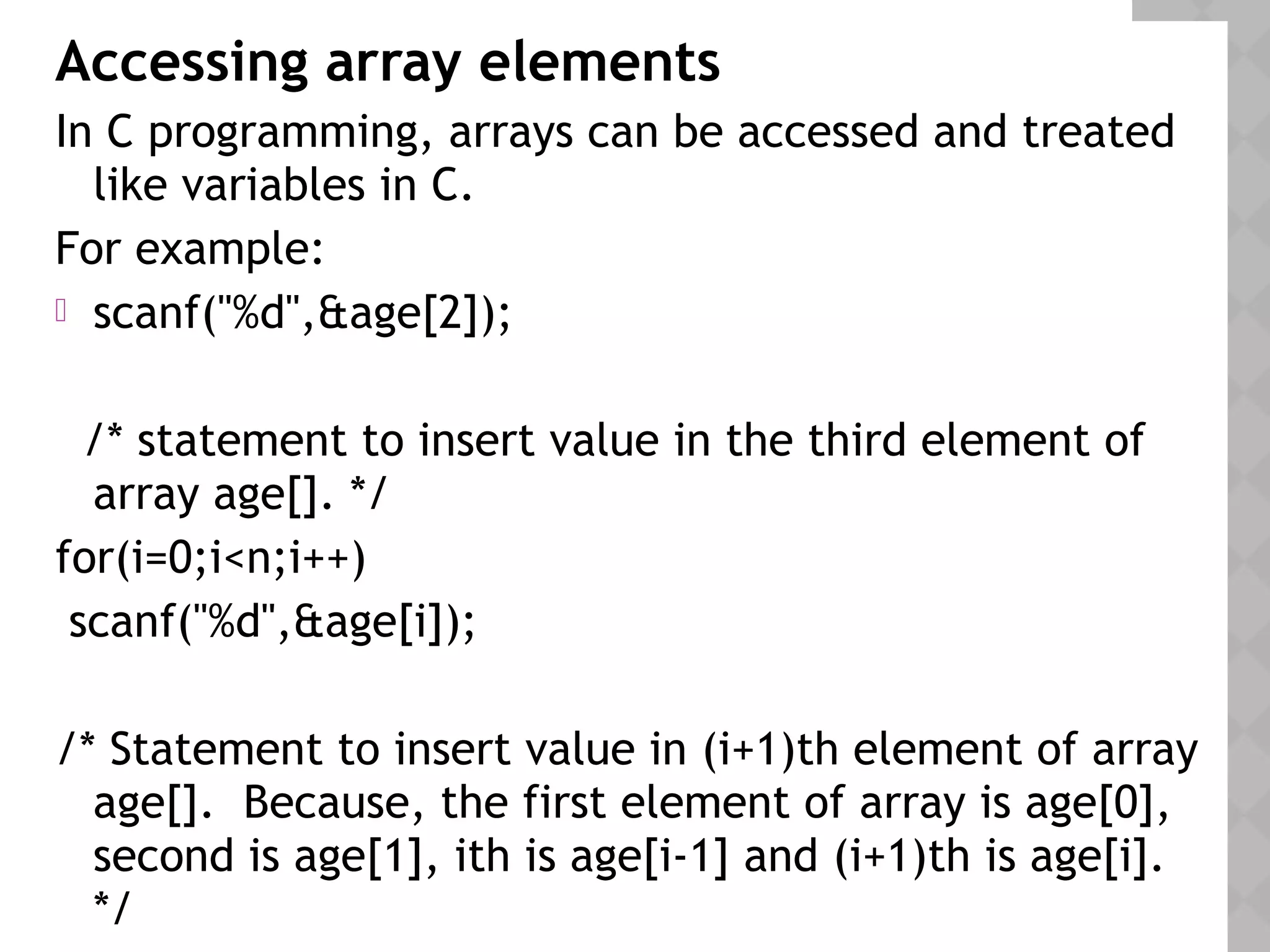 Accessing array elements

In C programming, arrays can be accessed and treated like variables in C.

For example:

scanf("%d",&age[2]);

/* statement to insert value in the third element of array age[]. */

for(i=0;i<n;i++)

scanf("%d",&age[i]);

/* Statement to insert value in (i+1)th element of array age[]. Because, the first element of array is age[0], second is age[1], ith is age[i-1] and (i+1)th is age[i]. */